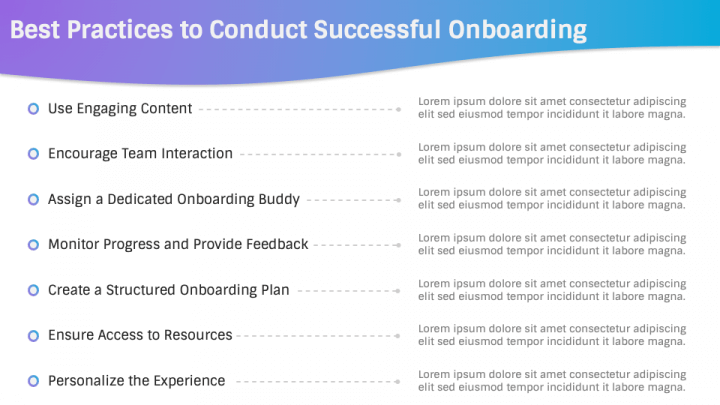 Best Practices to Conduct Successful Onboarding

Use Engaging Content

Lorem ipsum dolore sit amet consectetur adipiscing elit sed eiusmod tempor incididunt it labore magna.

Encourage Team Interaction

Lorem ipsum dolore sit amet consectetur adipiscing elit sed eiusmod tempor incididunt it labore magna.

Assign a Dedicated Onboarding Buddy

Lorem ipsum dolore sit amet consectetur adipiscing elit sed eiusmod tempor incididunt it labore magna.

Monitor Progress and Provide Feedback

Lorem ipsum dolore sit amet consectetur adipiscing elit sed eiusmod tempor incididunt it labore magna.

Create a Structured Onboarding Plan

Lorem ipsum dolore sit amet consectetur adipiscing elit sed eiusmod tempor incididunt it labore magna.

Ensure Access to Resources

Lorem ipsum dolore sit amet consectetur adipiscing elit sed eiusmod tempor incididunt it labore magna.

Personalize the Experience

Lorem ipsum dolore sit amet consectetur adipiscing elit sed eiusmod tempor incididunt it labore magna.